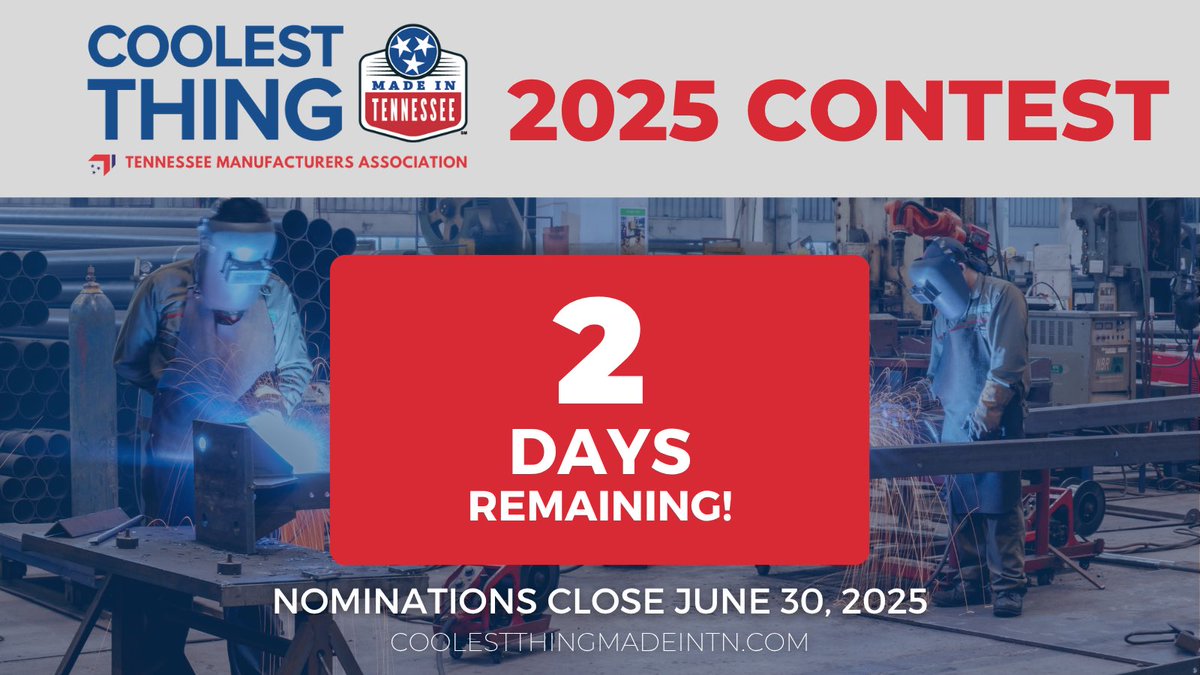 COOLEST THING

MADE IN TENNESSEE

TENNESSEE MANUFACTURERS ASSOCIATION

2025 CONTEST

2

DAYS

REMAINING!

NOMINATIONS CLOSE JUNE 30, 2025

COOLESTTHINGMADEINTN.COM